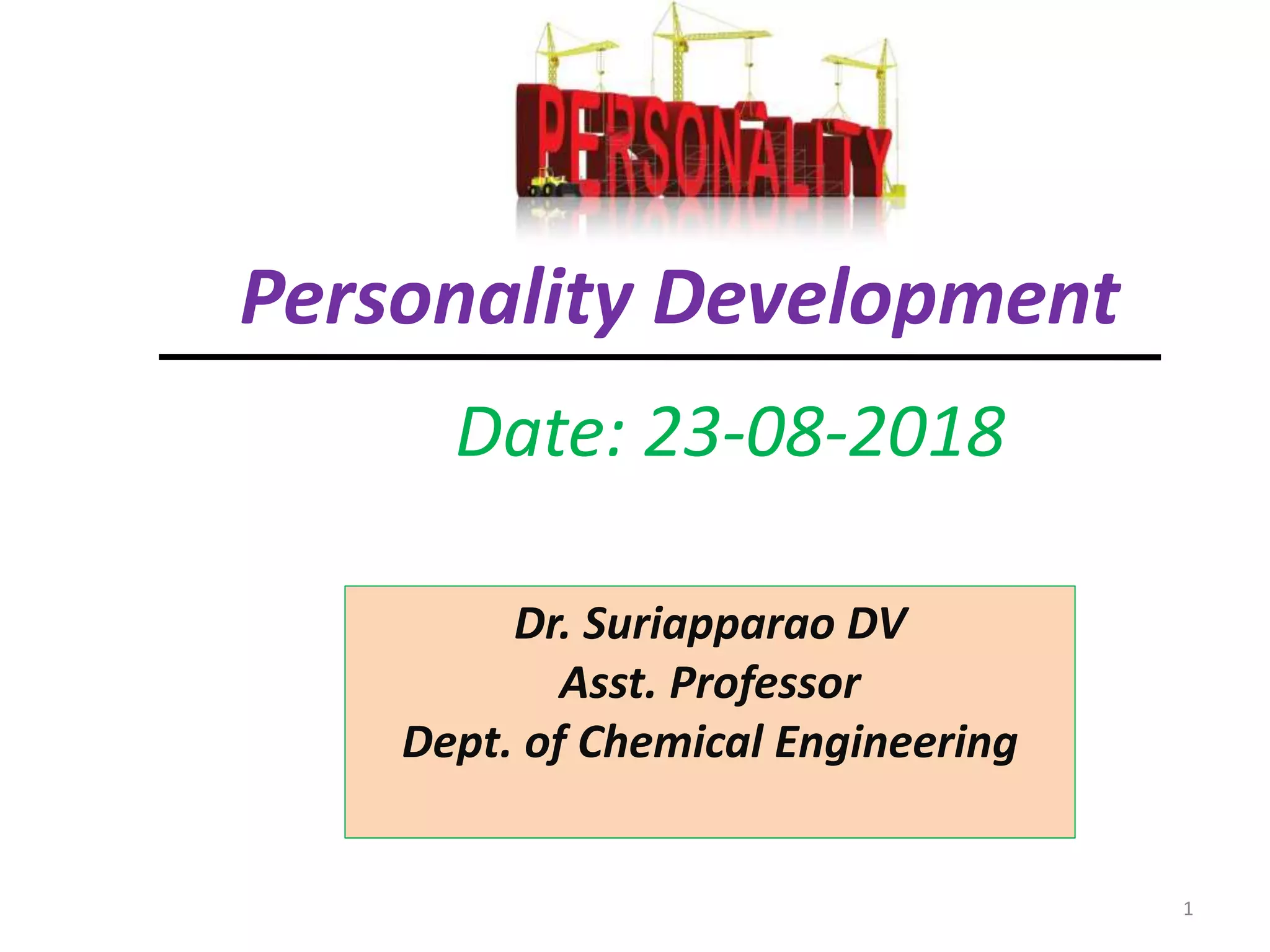 PERSONALITY

Personality Development

Date: 23-08-2018

Dr. Suriapparao DV
Asst. Professor
Dept. of Chemical Engineering

1